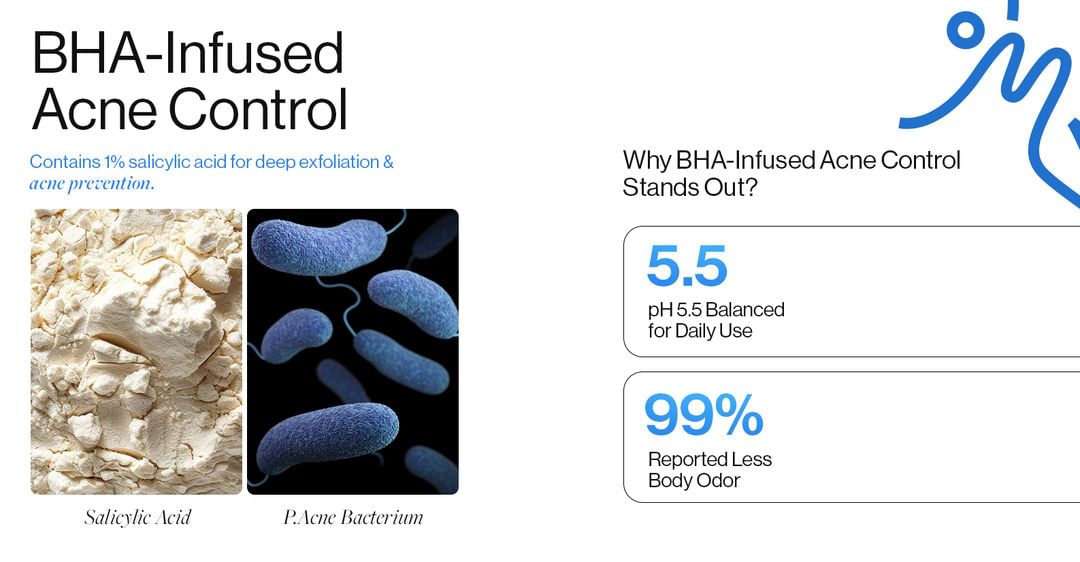 BHA-Infused Acne Control

Contains 1% salicylic acid for deep exfoliation & acne prevention.

Salicylic Acid

P.Acne Bacterium

Why BHA-Infused Acne Control Stands Out?

5.5
pH 5.5 Balanced for Daily Use

99%
Reported Less Body Odor